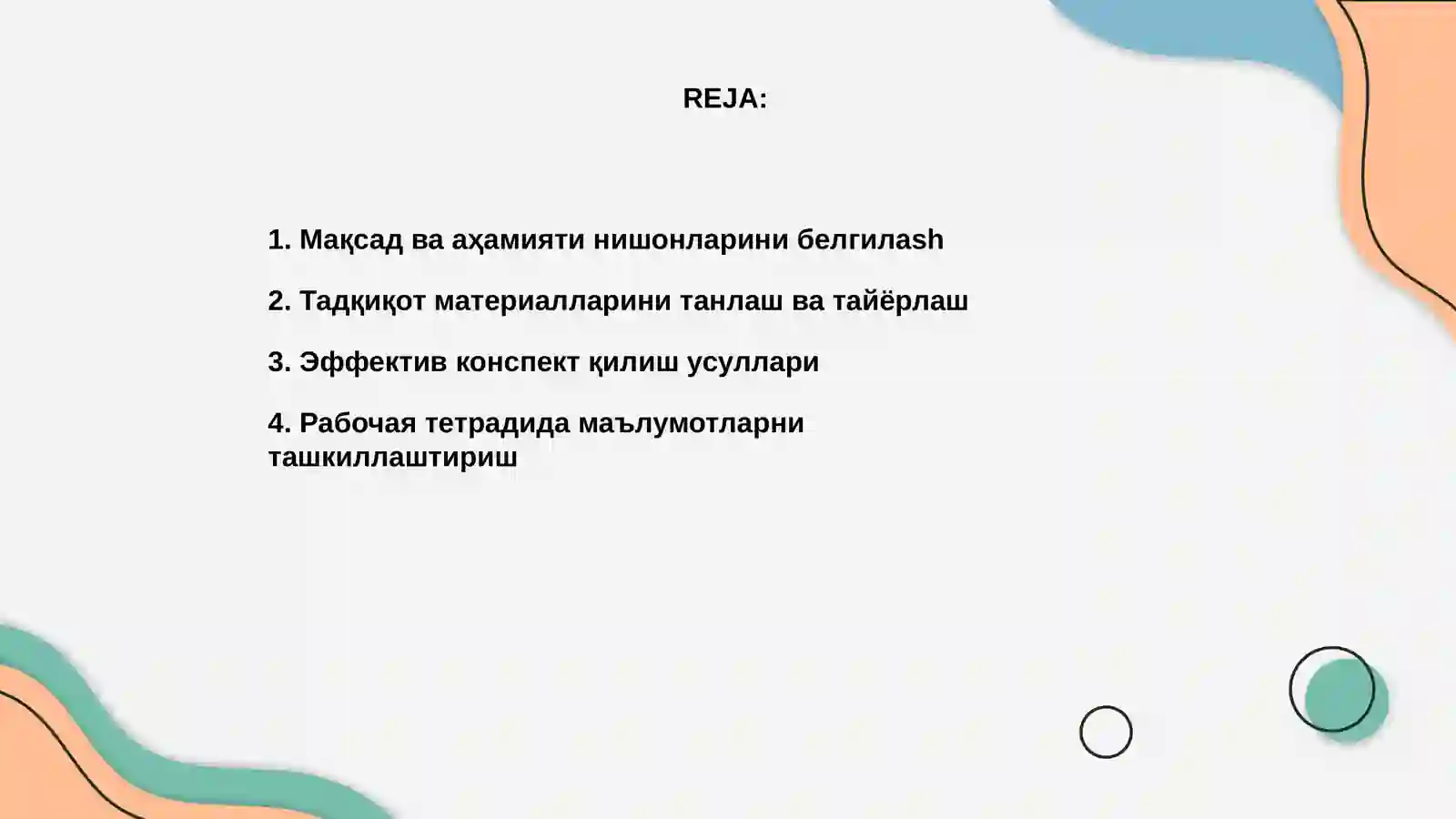 REJA:

1. Мақсад ва аҳамияти нишонларини белгилash

2. Тадқиқот материалларини танлаш ва тайёрлаш

3. Эффектив конспект қилиш усуллари

4. Рабочая тетрадида маълумотларни ташкиллаштириш